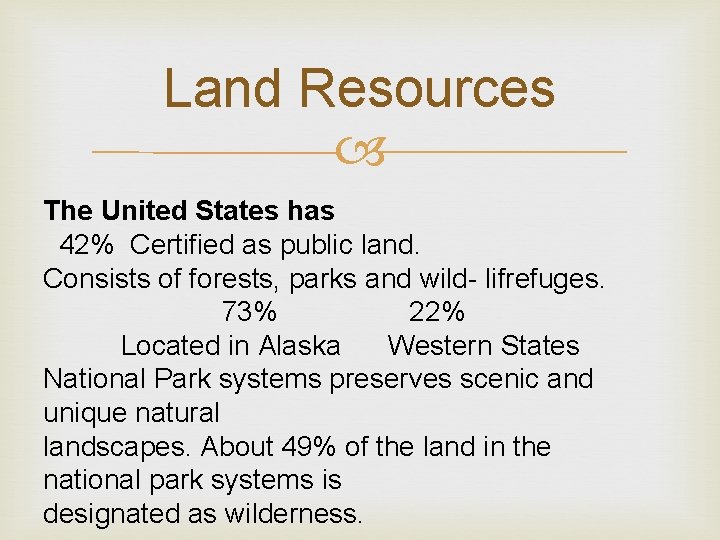 Land Resources

The United States has
42% Certified as public land.
Consists of forests, parks and wild- lifrefuges.
73% 22%
Located in Alaska Western States
National Park systems preserves scenic and unique natural landscapes. About 49% of the land in the national park systems is designated as wilderness.